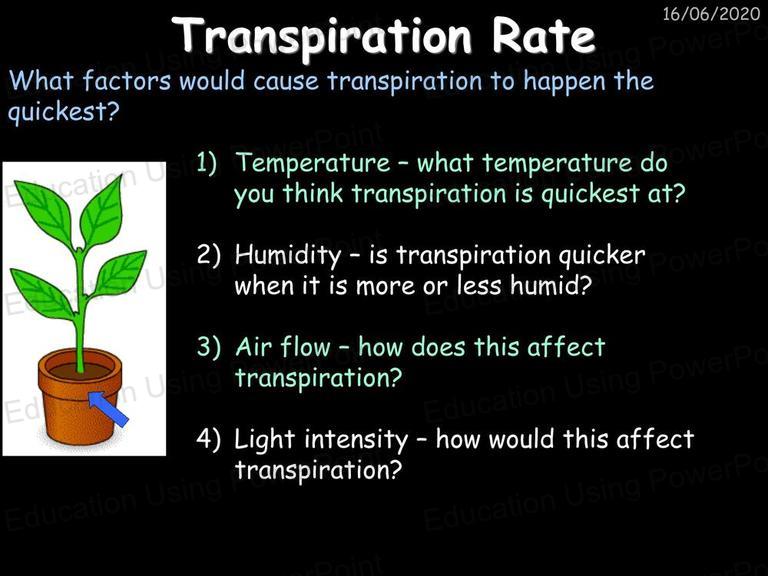 16/06/2020

Transpiration Rate

What factors would cause transpiration to happen the quickest?

1) Temperature – what temperature do you think transpiration is quickest at?

2) Humidity – is transpiration quicker when it is more or less humid?

3) Air flow – how does this affect transpiration?

4) Light intensity – how would this affect transpiration?

Education Using PowerPoint